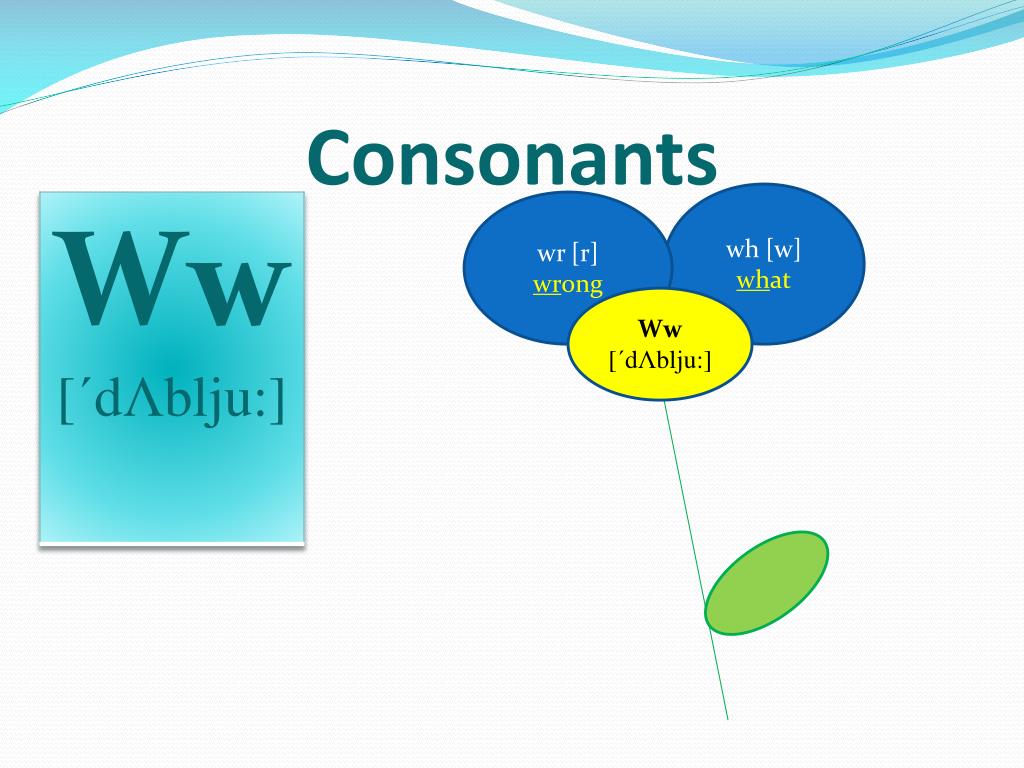 Consonants

Ww
[´dΛblju:]

wr [r]
wrong

wh [w]
what

Ww
[´dΛblju:]